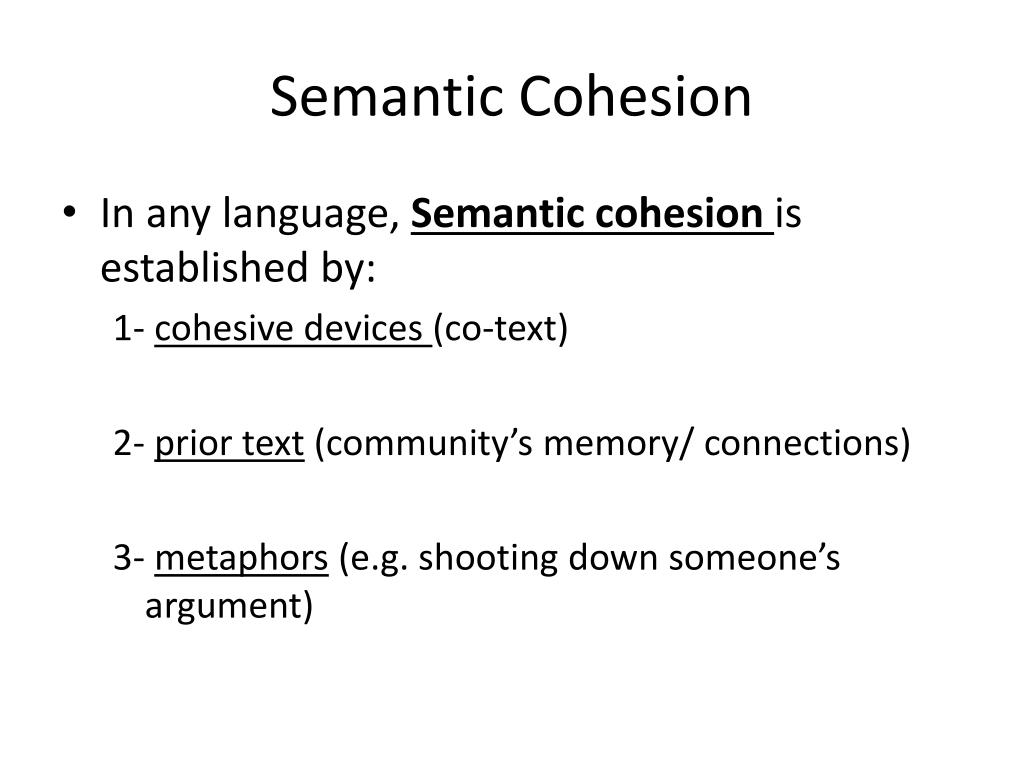 Semantic Cohesion

• In any language, Semantic cohesion is established by:

1- cohesive devices (co-text)

2- prior text (community's memory/ connections)

3- metaphors (e.g. shooting down someone's argument)